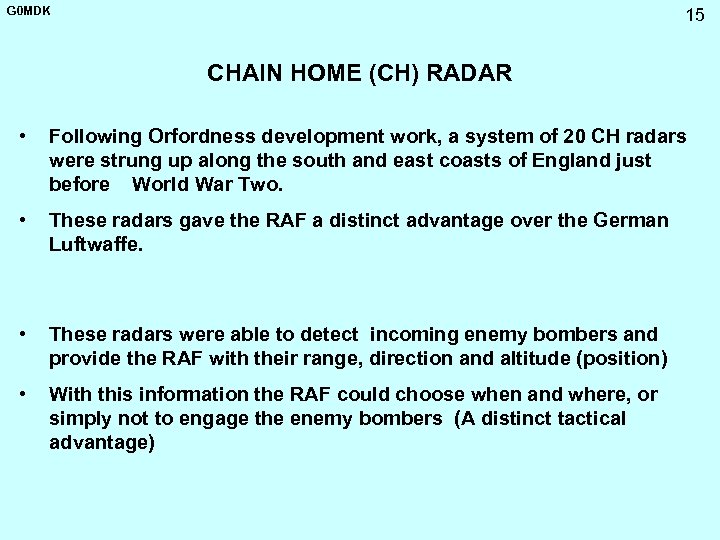 G0MDK

15

CHAIN HOME (CH) RADAR

• Following Orfordness development work, a system of 20 CH radars were strung up along the south and east coasts of England just before World War Two.

• These radars gave the RAF a distinct advantage over the German Luftwaffe.

• These radars were able to detect incoming enemy bombers and provide the RAF with their range, direction and altitude (position)

• With this information the RAF could choose when and where, or simply not to engage the enemy bombers (A distinct tactical advantage)